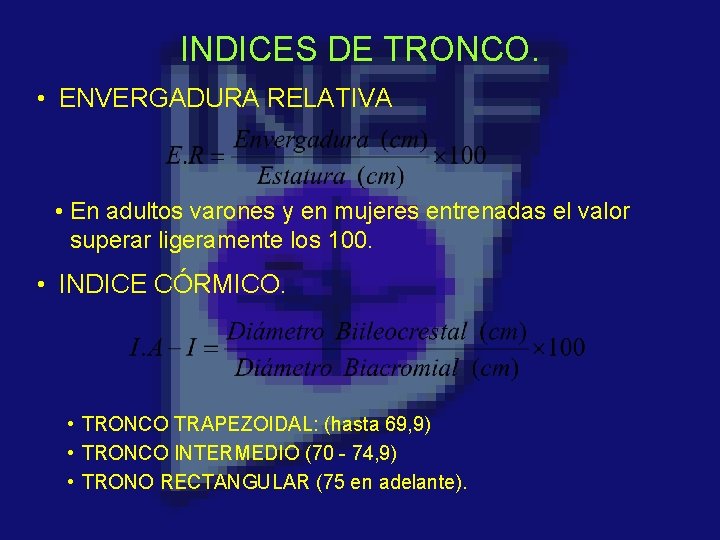 INDICES DE TRONCO.

• ENVERGADURA RELATIVA

$E.R = \frac{Envergadura\ (cm)}{Estatura\ (cm)} \times 100$

• En adultos varones y en mujeres entrenadas el valor superar ligeramente los 100.

• INDICE CÓRMICO.

$I.A - I = \frac{Diámetro\ Biileocrestal\ (cm)}{Diámetro\ Biacromial\ (cm)} \times 100$

• TRONCO TRAPEZOIDAL: (hasta 69,9)
• TRONCO INTERMEDIO (70 - 74,9)
• TRONO RECTANGULAR (75 en adelante).